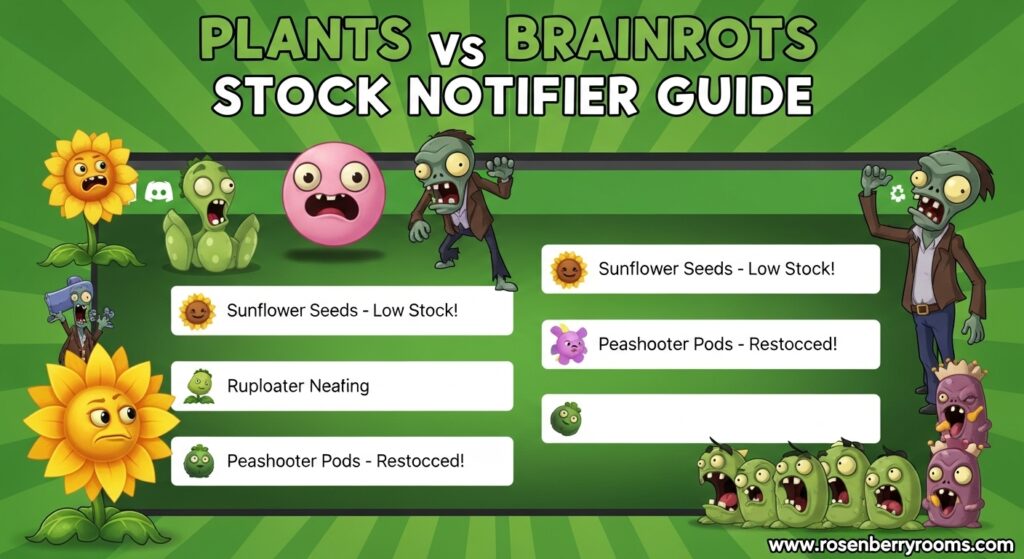 PLANTS vs BRAINROTS
STOCK NOTIFIER GUIDE

Sunflower Seeds - Low Stock!

Ruploater Neafing

Peashooter Pods - Restocced!

Sunflower Seeds - Low Stock!

Peashooter Pods - Restocced!

www.rosenberryrooms.com